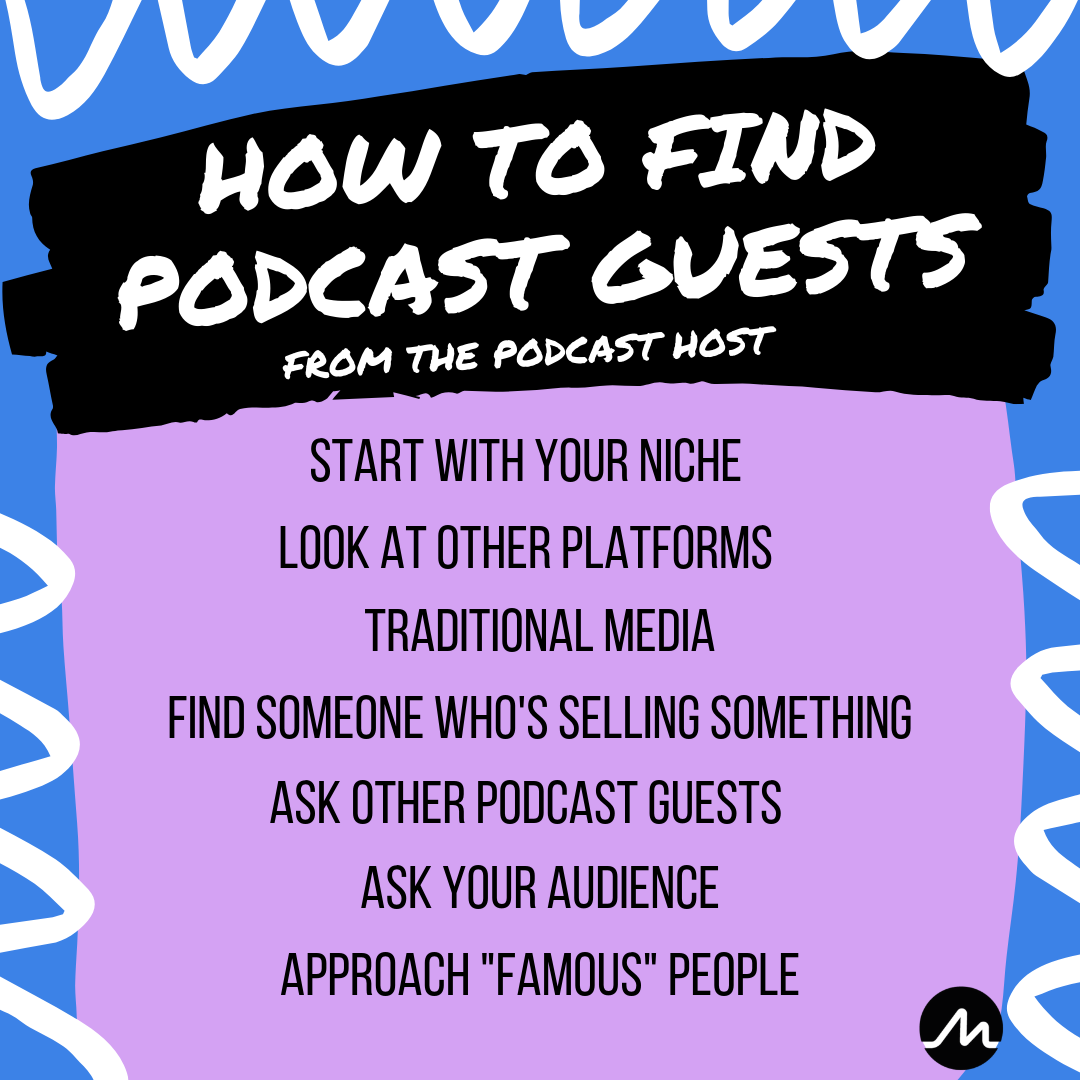 HOW TO FIND PODCAST GUESTS

FROM THE PODCAST HOST

START WITH YOUR NICHE

LOOK AT OTHER PLATFORMS

TRADITIONAL MEDIA

FIND SOMEONE WHO'S SELLING SOMETHING

ASK OTHER PODCAST GUESTS

ASK YOUR AUDIENCE

APPROACH "FAMOUS" PEOPLE